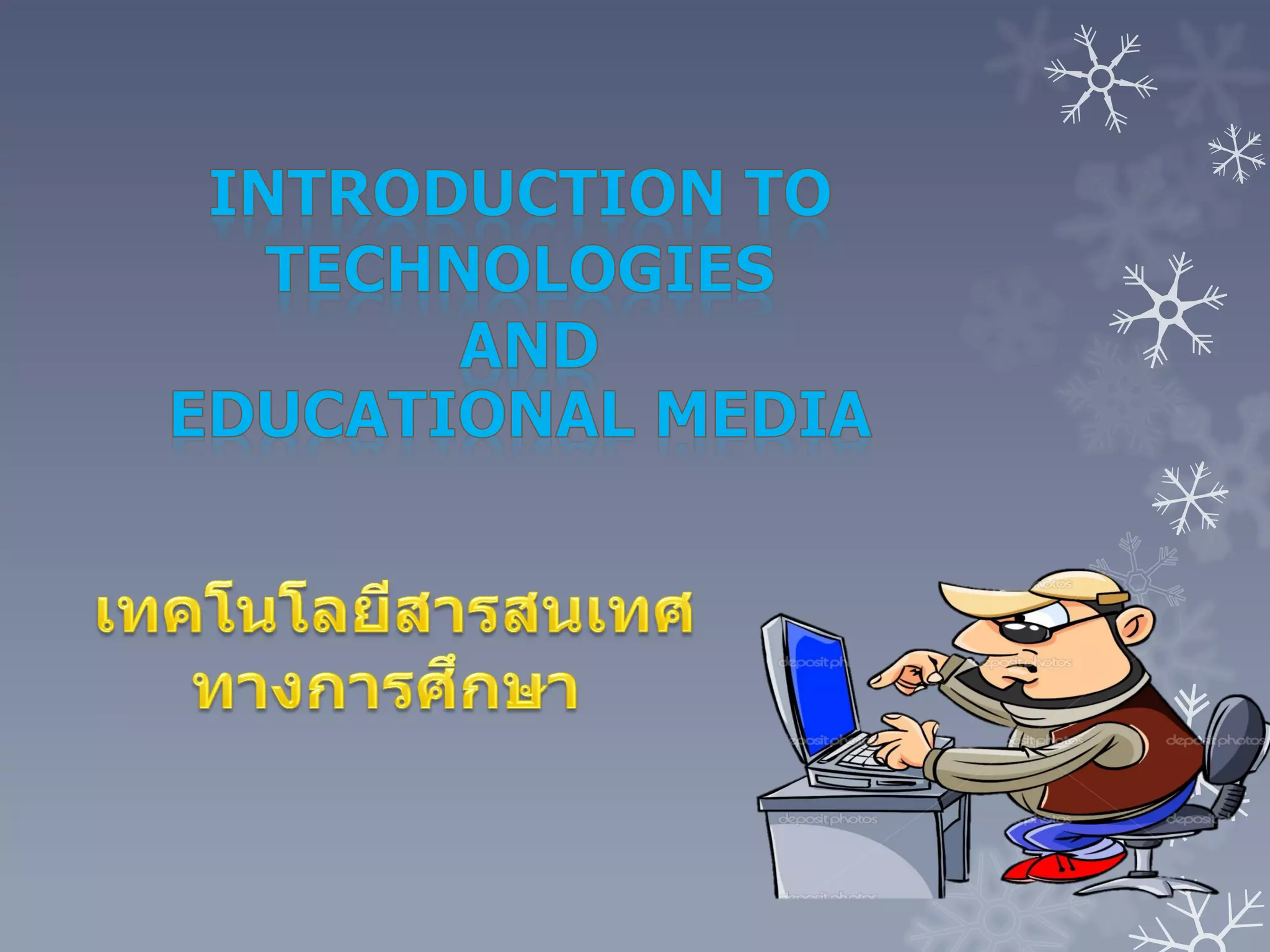 INTRODUCTION TO TECHNOLOGIES AND EDUCATIONAL MEDIA

เทคโนโลยีสารสนเทศ ทางการศึกษา

depositphotos